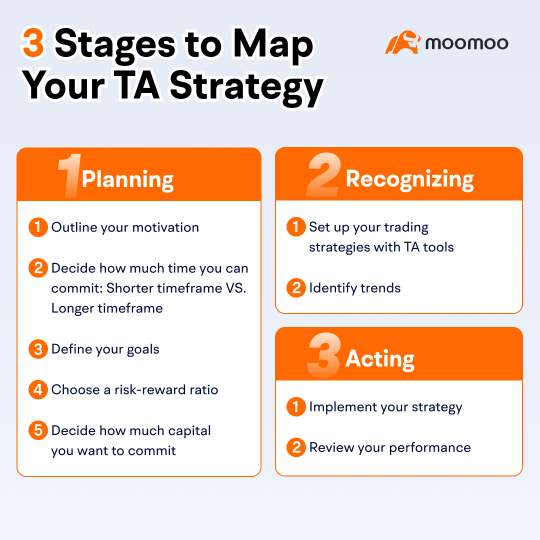 3 Stages to Map Your TA Strategy

moomoo

1 Planning

1 Outline your motivation

2 Decide how much time you can commit: Shorter timeframe VS. Longer timeframe

3 Define your goals

4 Choose a risk-reward ratio

5 Decide how much capital you want to commit

2 Recognizing

1 Set up your trading strategies with TA tools

2 Identify trends

3 Acting

1 Implement your strategy

2 Review your performance